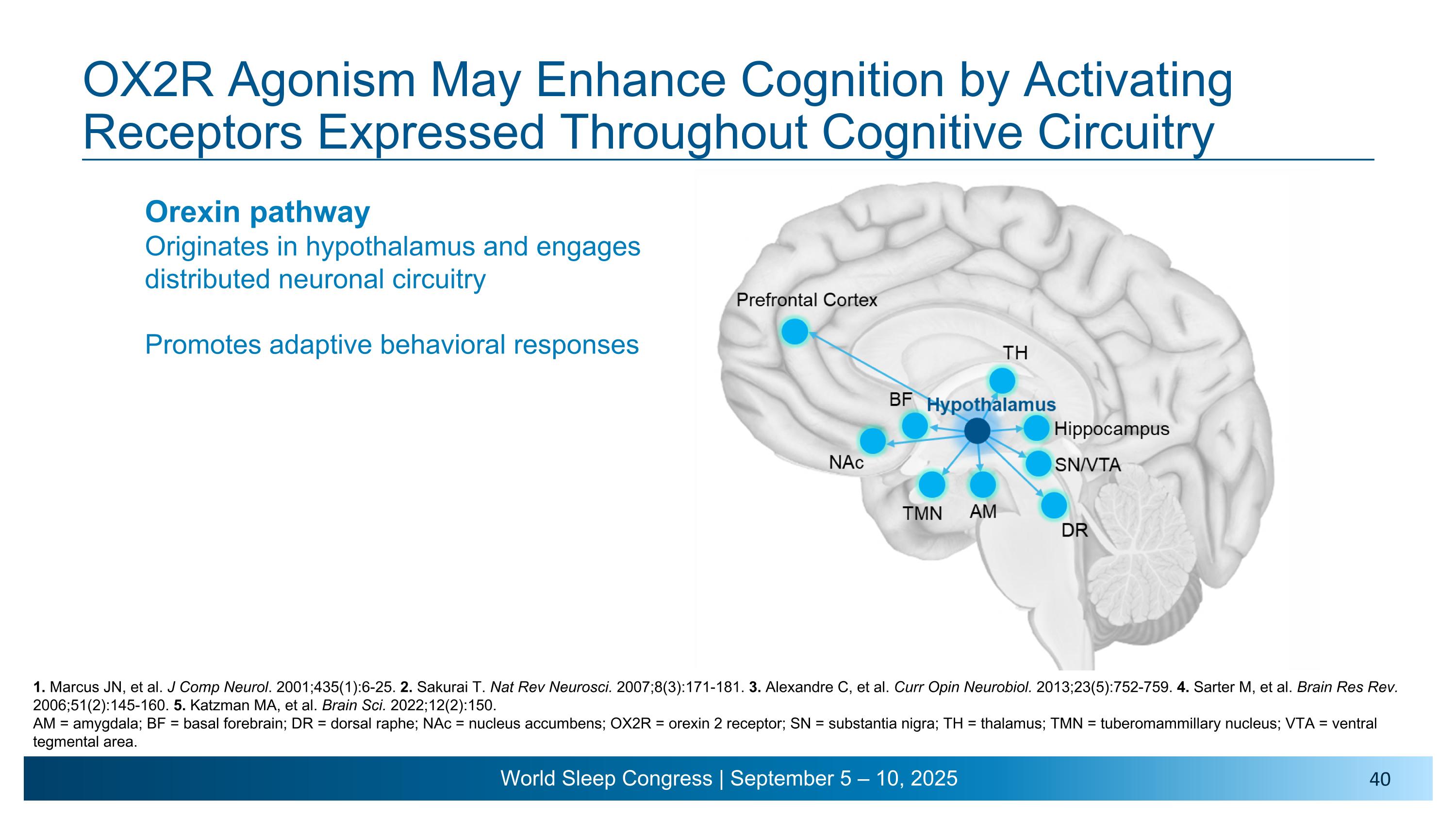 OX2R Agonism May Enhance Cognition by Activating Receptors Expressed Throughout Cognitive Circuitry

Orexin pathway
Originates in hypothalamus and engages distributed neuronal circuitry

Promotes adaptive behavioral responses

Prefrontal Cortex
TH
BF
Hypothalamus
Hippocampus
NAc
SN/VTA
TMN
AM
DR

1. Marcus JN, et al. J Comp Neurol. 2001;435(1):6-25. 2. Sakurai T. Nat Rev Neurosci. 2007;8(3):171-181. 3. Alexandre C, et al. Curr Opin Neurobiol. 2013;23(5):752-759. 4. Sarter M, et al. Brain Res Rev. 2006;51(2):145-160. 5. Katzman MA, et al. Brain Sci. 2022;12(2):150.
AM = amygdala; BF = basal forebrain; DR = dorsal raphe; NAc = nucleus accumbens; OX2R = orexin 2 receptor; SN = substantia nigra; TH = thalamus; TMN = tuberomammillary nucleus; VTA = ventral tegmental area.

World Sleep Congress | September 5 – 10, 2025
40